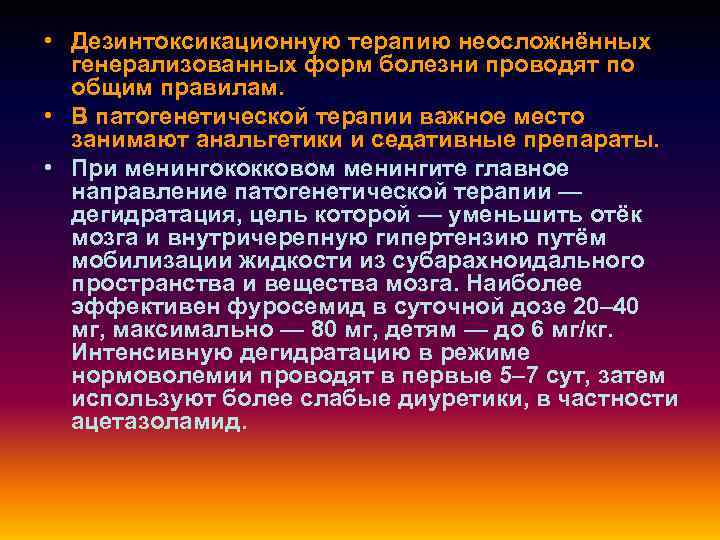 • Дезинтоксикационную терапию неосложнённых генерализованных форм болезни проводят по общим правилам.

• В патогенетической терапии важное место занимают анальгетики и седативные препараты.

• При менингококковом менингите главное направление патогенетической терапии — дегидратация, цель которой — уменьшить отёк мозга и внутричерепную гипертензию путём мобилизации жидкости из субарахноидального пространства и вещества мозга. Наиболее эффективен фуросемид в суточной дозе 20–40 мг, максимально — 80 мг, детям — до 6 мг/кг. Интенсивную дегидратацию в режиме нормоволемии проводят в первые 5–7 сут, затем используют более слабые диуретики, в частности ацетазоламид.